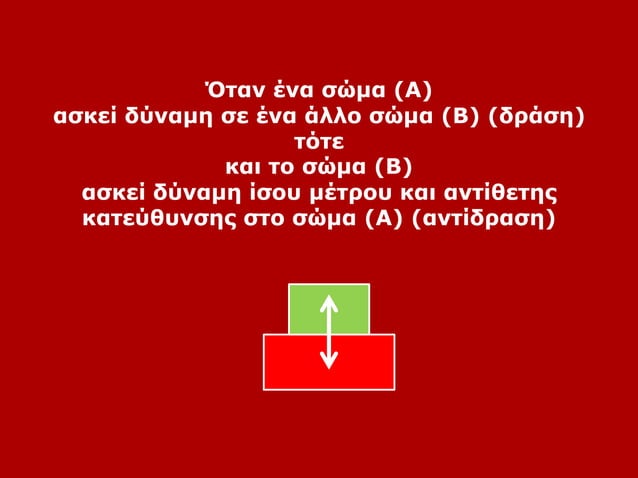 Όταν ένα σώμα (Α)
ασκεί δύναμη σε ένα άλλο σώμα (Β) (δράση)
τότε
και το σώμα (Β)
ασκεί δύναμη ίσου μέτρου και αντίθετης κατεύθυνσης στο σώμα (Α) (αντίδραση)